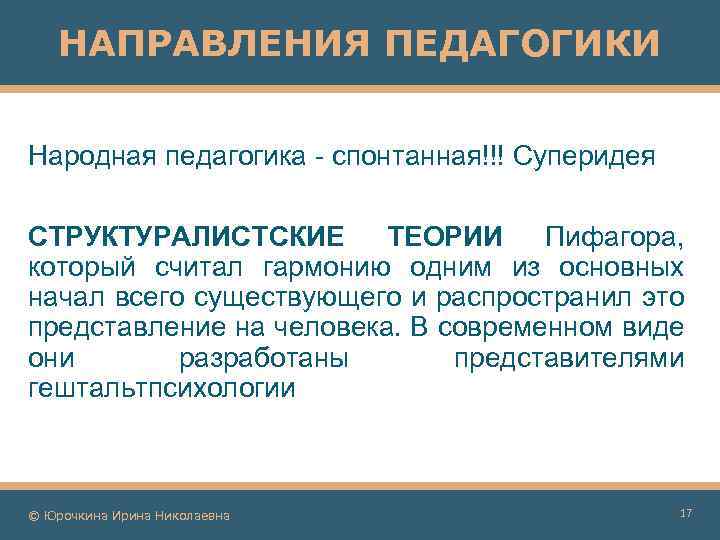 НАПРАВЛЕНИЯ ПЕДАГОГИКИ

Народная педагогика - спонтанная!!! Суперидея

СТРУКТУРАЛИСТСКИЕ ТЕОРИИ Пифагора, который считал гармонию одним из основных начал всего существующего и распространил это представление на человека. В современном виде они разработаны представителями гештальтпсихологии

© Юрочкина Ирина Николаевна

17